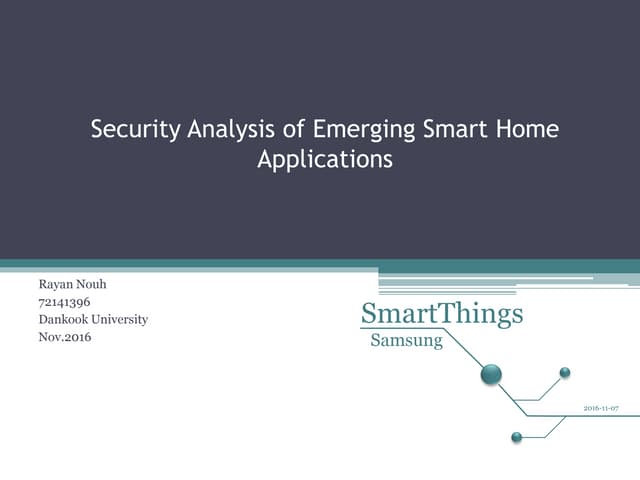 Security Analysis of Emerging Smart Home Applications

Rayan Nouh
72141396
Dankook University
Nov.2016

SmartThings
Samsung

2016-11-07